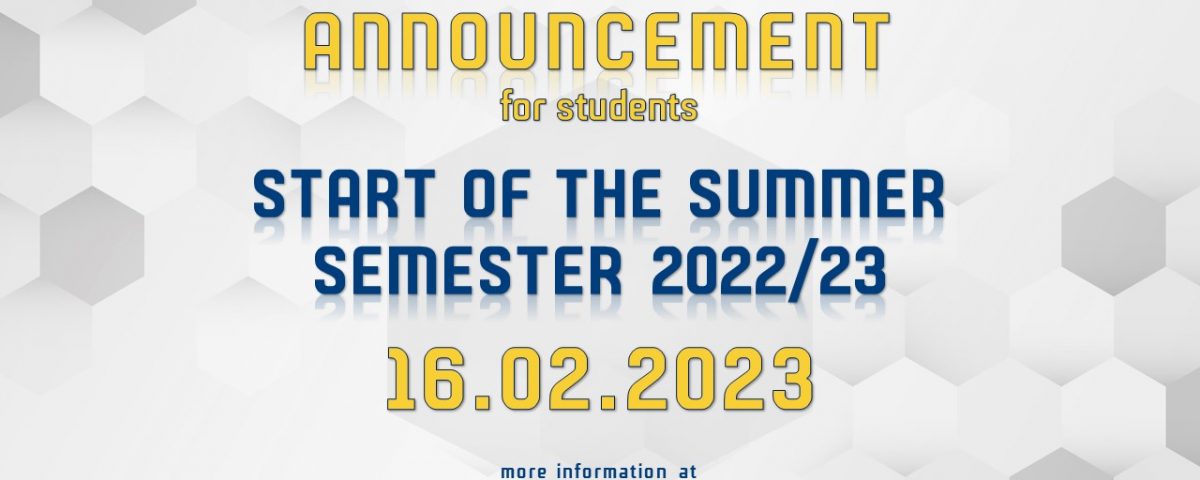 ANNOUNCEMENT
for students

START OF THE SUMMER SEMESTER 2022/23

16.02.2023

more information at